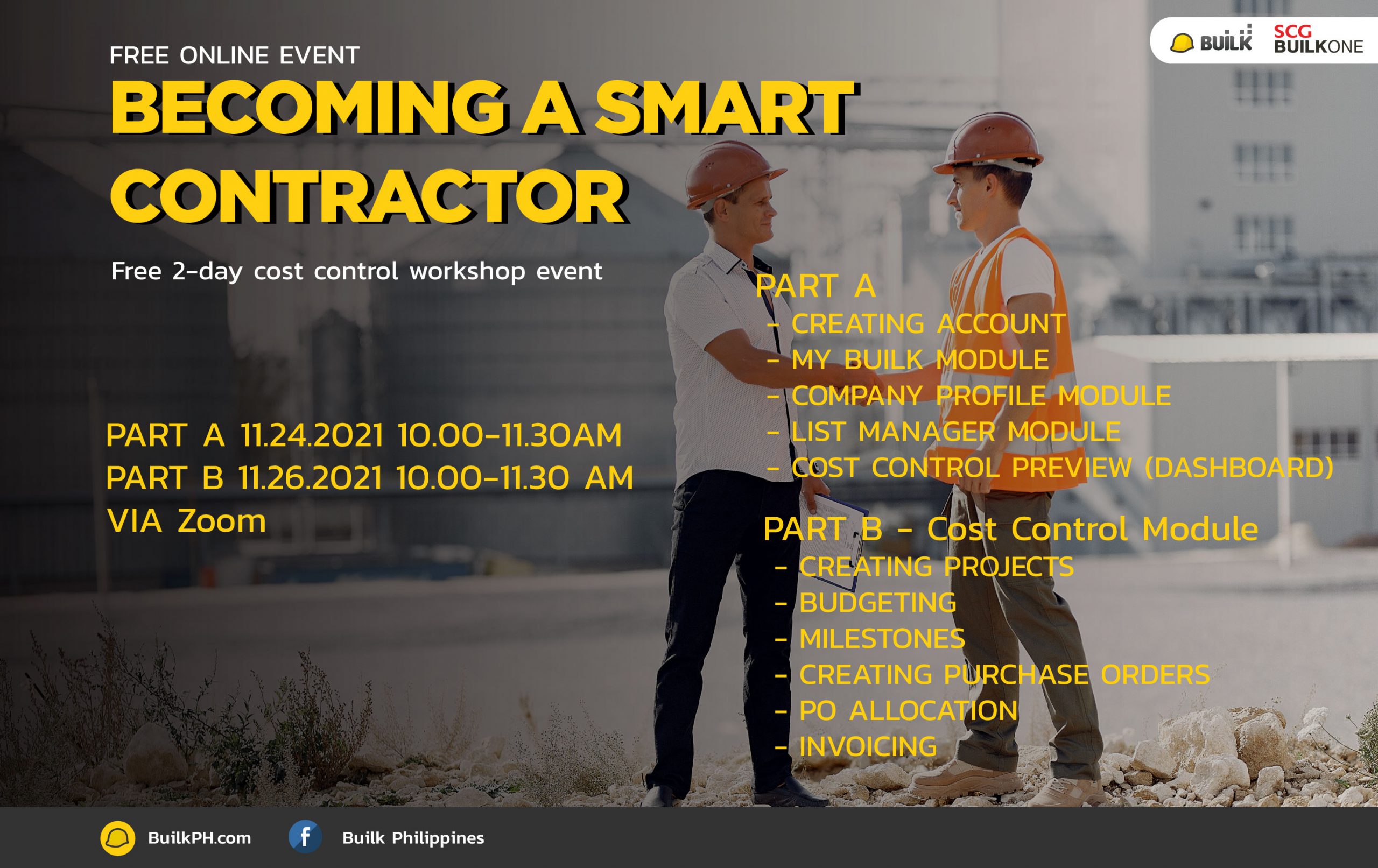 BUILK SCG BUILKONE

FREE ONLINE EVENT

BECOMING A SMART CONTRACTOR

Free 2-day cost control workshop event

PART A 11.24.2021 10.00-11.30AM
PART B 11.26.2021 10.00-11.30 AM
VIA Zoom

PART A
- CREATING ACCOUNT
- MY BUILK MODULE
- COMPANY PROFILE MODULE
- LIST MANAGER MODULE
- COST CONTROL PREVIEW (DASHBOARD)

PART B - Cost Control Module
- CREATING PROJECTS
- BUDGETING
- MILESTONES
- CREATING PURCHASE ORDERS
- PO ALLOCATION
- INVOICING

BuilkPH.com
Builk Philippines